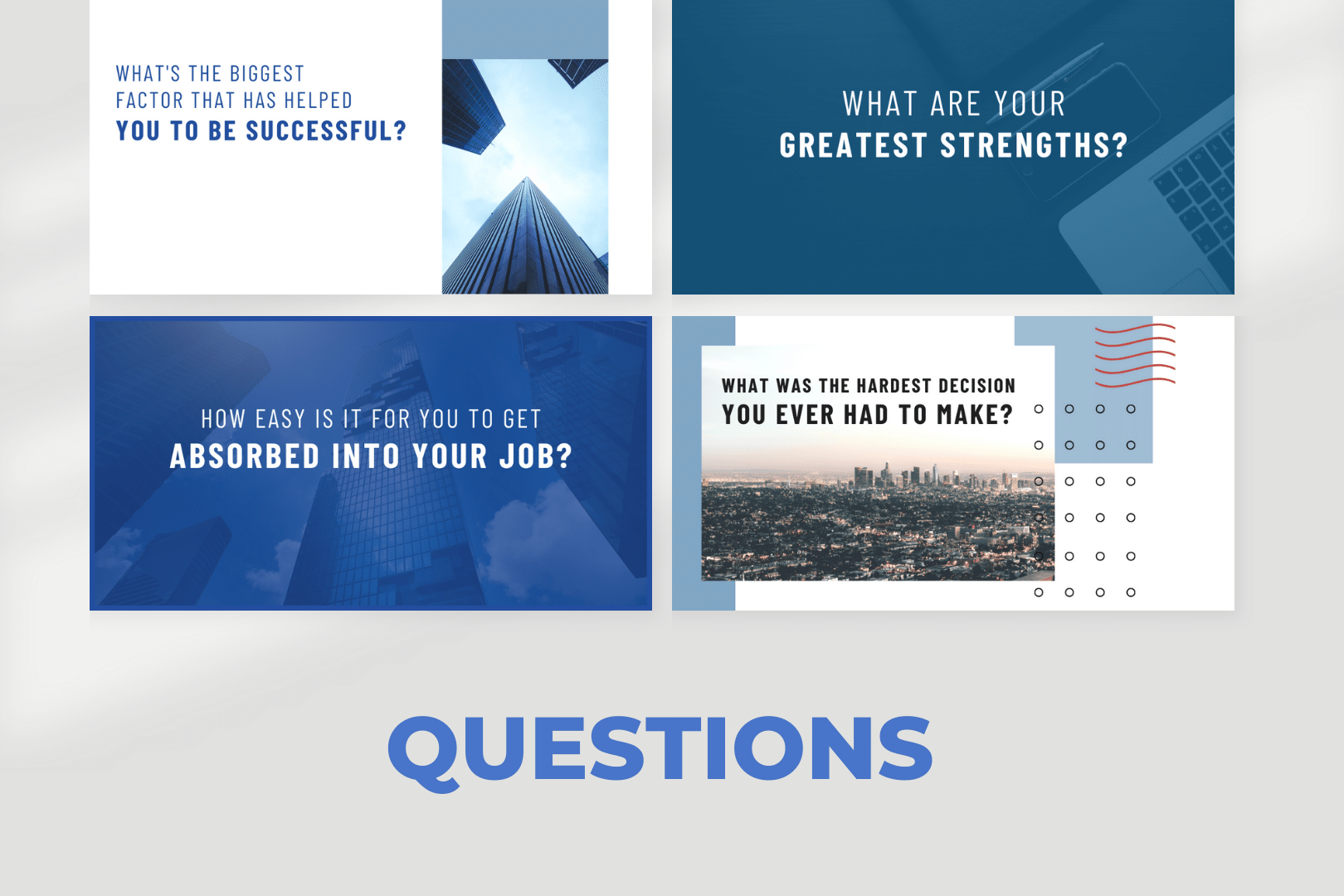 WHAT'S THE BIGGEST FACTOR THAT HAS HELPED YOU TO BE SUCCESSFUL?

WHAT ARE YOUR GREATEST STRENGTHS?

HOW EASY IS IT FOR YOU TO GET ABSORBED INTO YOUR JOB?

WHAT WAS THE HARDEST DECISION YOU EVER HAD TO MAKE?

QUESTIONS